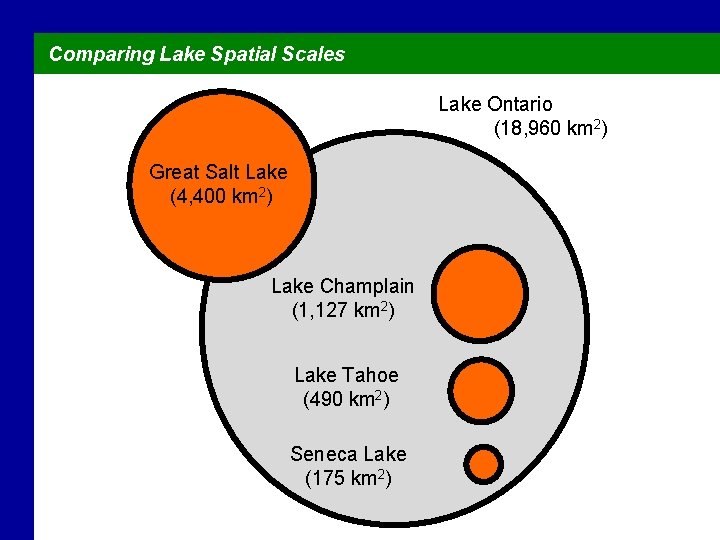 Comparing Lake Spatial Scales

Lake Ontario
(18,960 km$^2$)

Great Salt Lake
(4,400 km$^2$)

Lake Champlain
(1,127 km$^2$)

Lake Tahoe
(490 km$^2$)

Seneca Lake
(175 km$^2$)